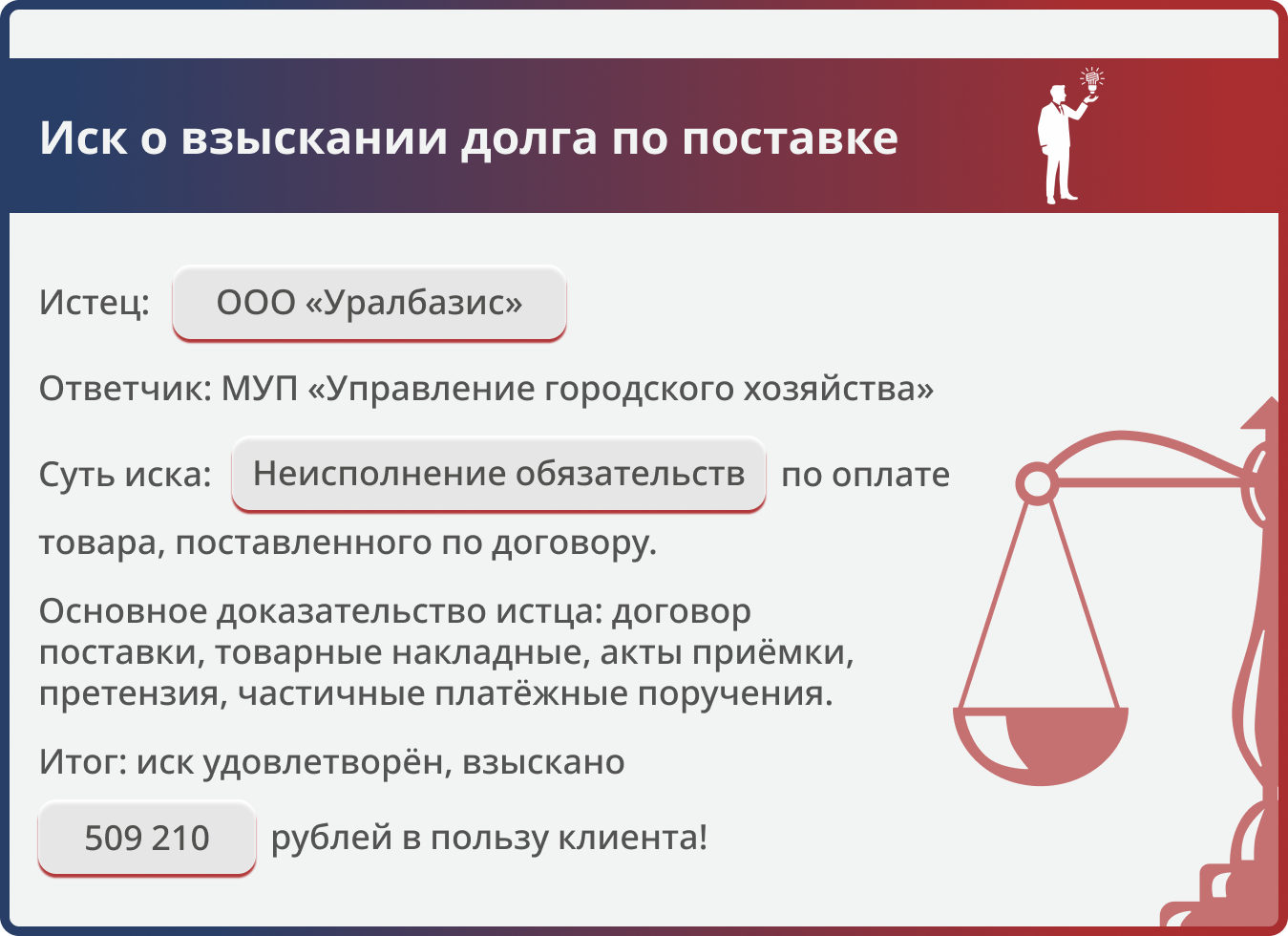 Иск о взыскании долга по поставке

Истец: ООО «Уралбазис»

Ответчик: МУП «Управление городского хозяйства»

Суть иска: Неисполнение обязательств по оплате товара, поставленного по договору.

Основное доказательство истца: договор поставки, товарные накладные, акты приёмки, претензия, частичные платёжные поручения.

Итог: иск удовлетворён, взыскано 509 210 рублей в пользу клиента!